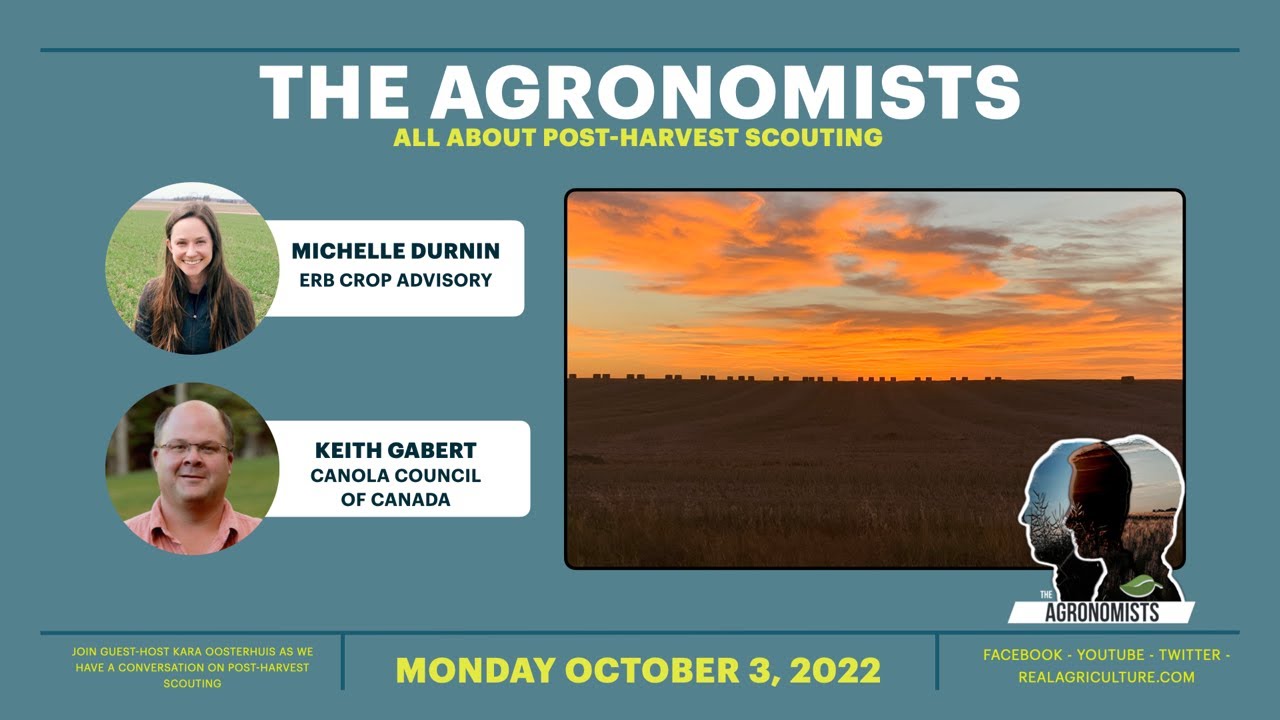 THE AGRONOMISTS
ALL ABOUT POST-HARVEST SCOUTING

MICHELLE DURNIN
ERB CROP ADVISORY

KEITH GABERT
CANOLA COUNCIL OF CANADA

THE AGRONOMISTS

JOIN GUEST-HOST KARA OOSTERHUIS AS WE HAVE A CONVERSATION ON POST-HARVEST SCOUTING

MONDAY OCTOBER 3, 2022

FACEBOOK - YOUTUBE - TWITTER - REALAGRICULTURE.COM